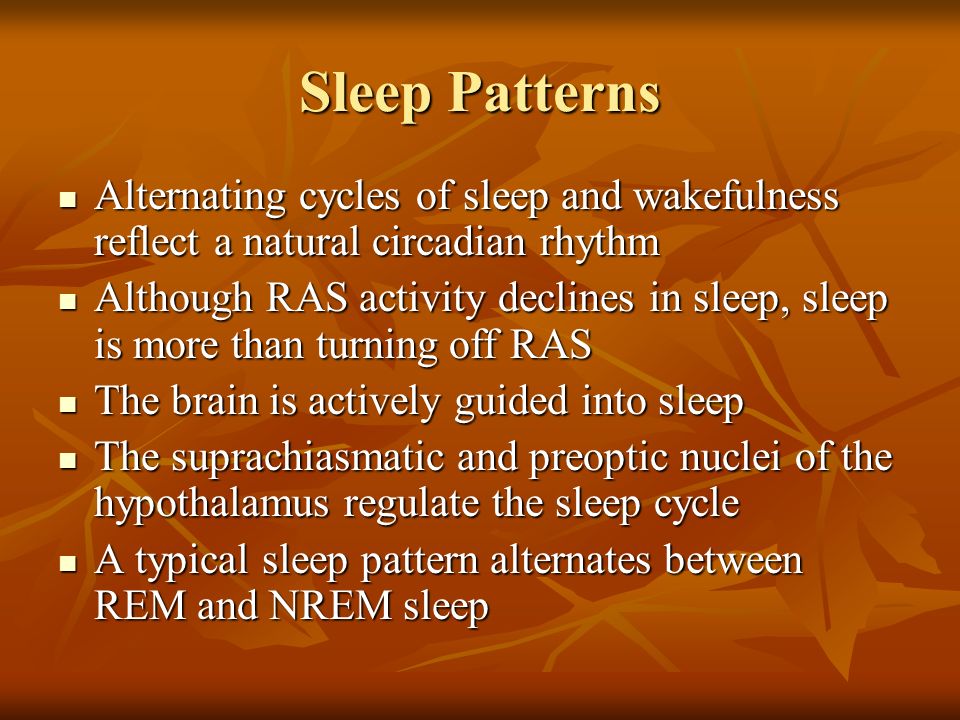 Sleep Patterns

- Alternating cycles of sleep and wakefulness reflect a natural circadian rhythm
- Although RAS activity declines in sleep, sleep is more than turning off RAS
- The brain is actively guided into sleep
- The suprachiasmatic and preoptic nuclei of the hypothalamus regulate the sleep cycle
- A typical sleep pattern alternates between REM and NREM sleep